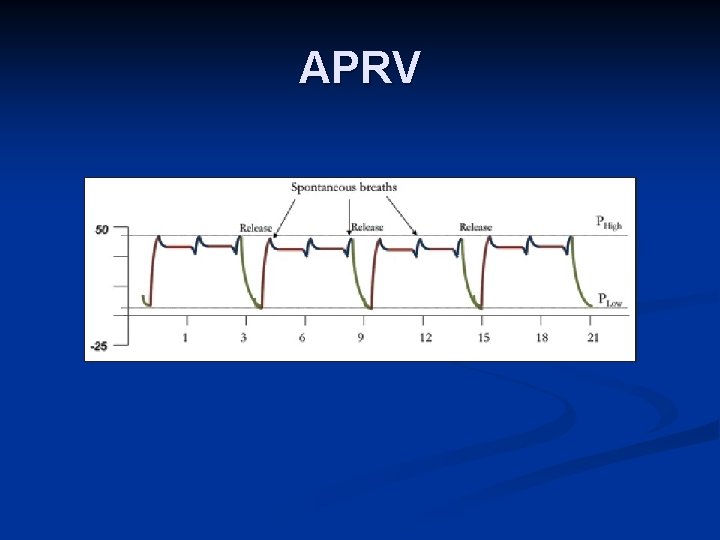 APRV

Spontaneous breaths

Release

Release

Release

$P_{High}$

$P_{Low}$

50

-25

1

3

6

9

12

15

18

21